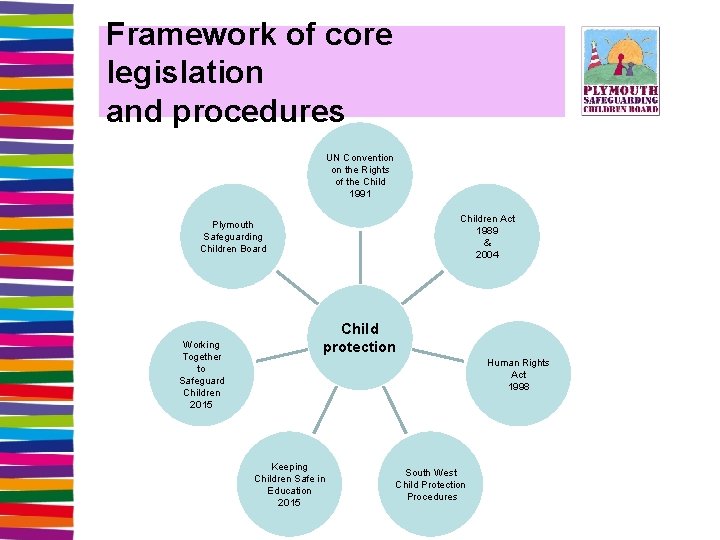 Framework of core legislation and procedures

PLYMOUTH SAFEGUARDING CHILDREN BOARD

UN Convention on the Rights of the Child 1991

Children Act 1989 & 2004

Human Rights Act 1998

South West Child Protection Procedures

Keeping Children Safe in Education 2015

Working Together to Safeguard Children 2015

Plymouth Safeguarding Children Board

Child protection